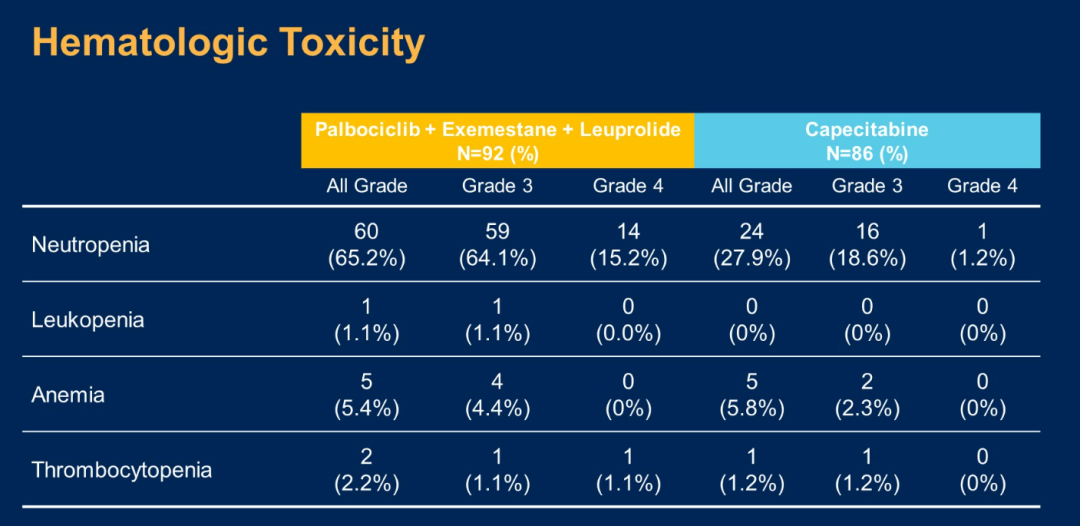 Hematologic Toxicity

| | Palbociclib + Exemestane + Leuprolide N=92 (%) | | | Capecitabine N=86 (%) | | |
|---|---|---|---|---|---|---|
| | All Grade | Grade 3 | Grade 4 | All Grade | Grade 3 | Grade 4 |
| Neutropenia | 60 (65.2%) | 59 (64.1%) | 14 (15.2%) | 24 (27.9%) | 16 (18.6%) | 1 (1.2%) |
| Leukopenia | 1 (1.1%) | 1 (1.1%) | 0 (0.0%) | 0 (0%) | 0 (0%) | 0 (0%) |
| Anemia | 5 (5.4%) | 4 (4.4%) | 0 (0%) | 5 (5.8%) | 2 (2.3%) | 0 (0%) |
| Thrombocytopenia | 2 (2.2%) | 1 (1.1%) | 1 (1.1%) | 1 (1.2%) | 1 (1.2%) | 0 (0%) |